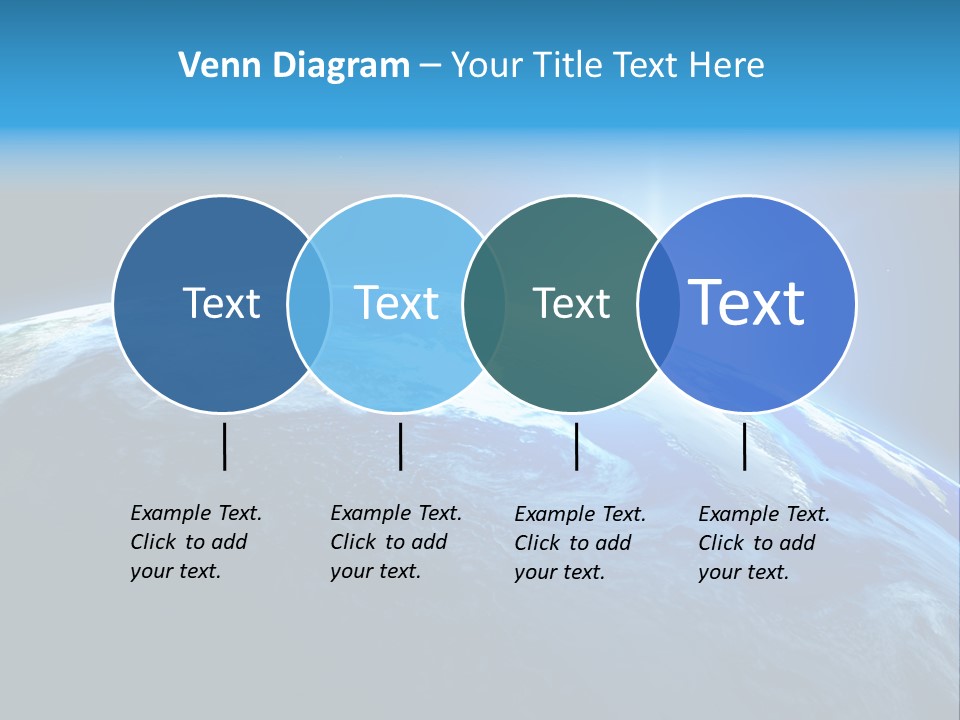 Venn Diagram – Your Title Text Here

Text

Text

Text

Text

Example Text. Click to add your text.

Example Text. Click to add your text.

Example Text. Click to add your text.

Example Text. Click to add your text.